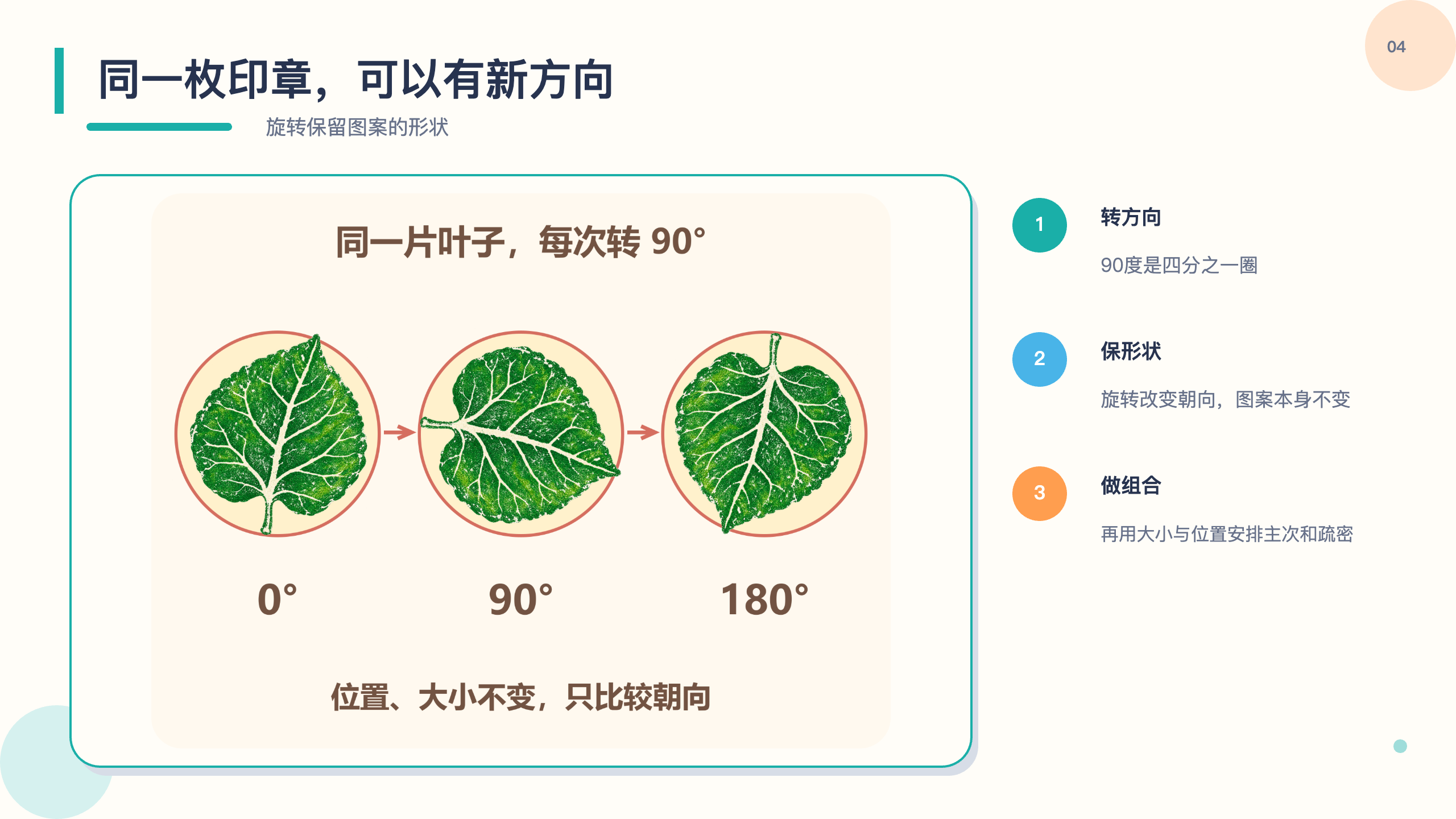 04

同一枚印章，可以有新方向

旋转保留图案的形状

同一片叶子，每次转 90°

0°

90°

180°

位置、大小不变，只比较朝向

1

转方向

90度是四分之一圈

2

保形状

旋转改变朝向，图案本身不变

3

做组合

再用大小与位置安排主次和疏密